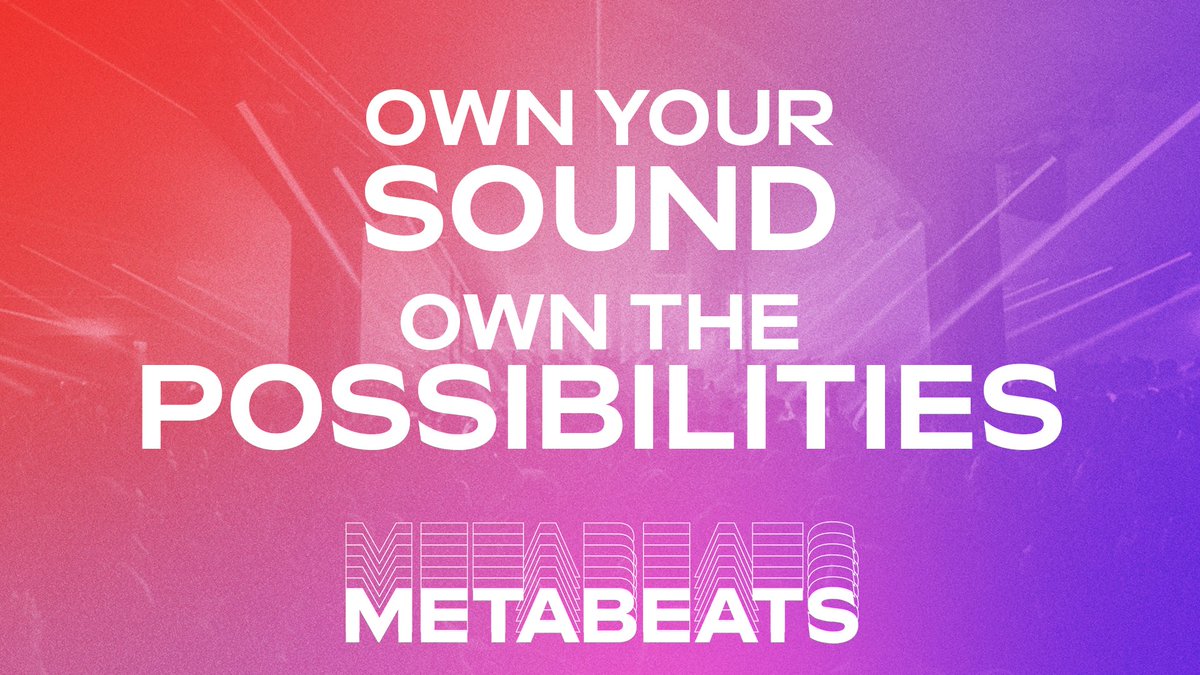 OWN YOUR
SOUND
OWN THE
POSSIBILITIES

METABEATS